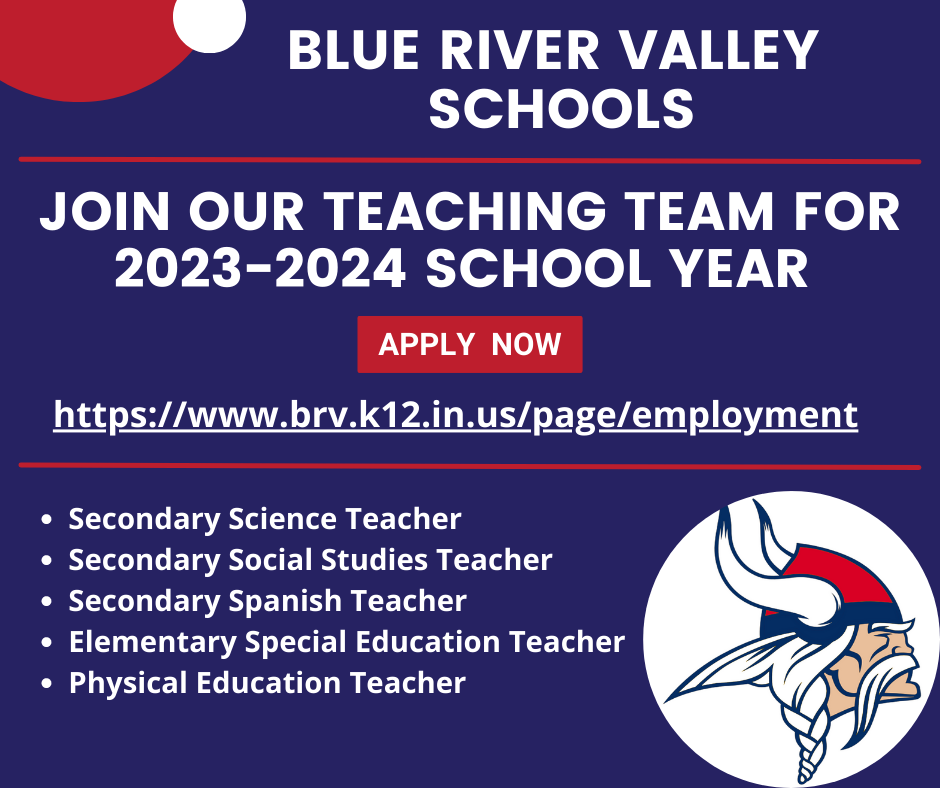 BLUE RIVER VALLEY SCHOOLS

JOIN OUR TEACHING TEAM FOR 2023-2024 SCHOOL YEAR

APPLY NOW

https://www.brv.k12.in.us/page/employment

- Secondary Science Teacher
- Secondary Social Studies Teacher
- Secondary Spanish Teacher
- Elementary Special Education Teacher
- Physical Education Teacher